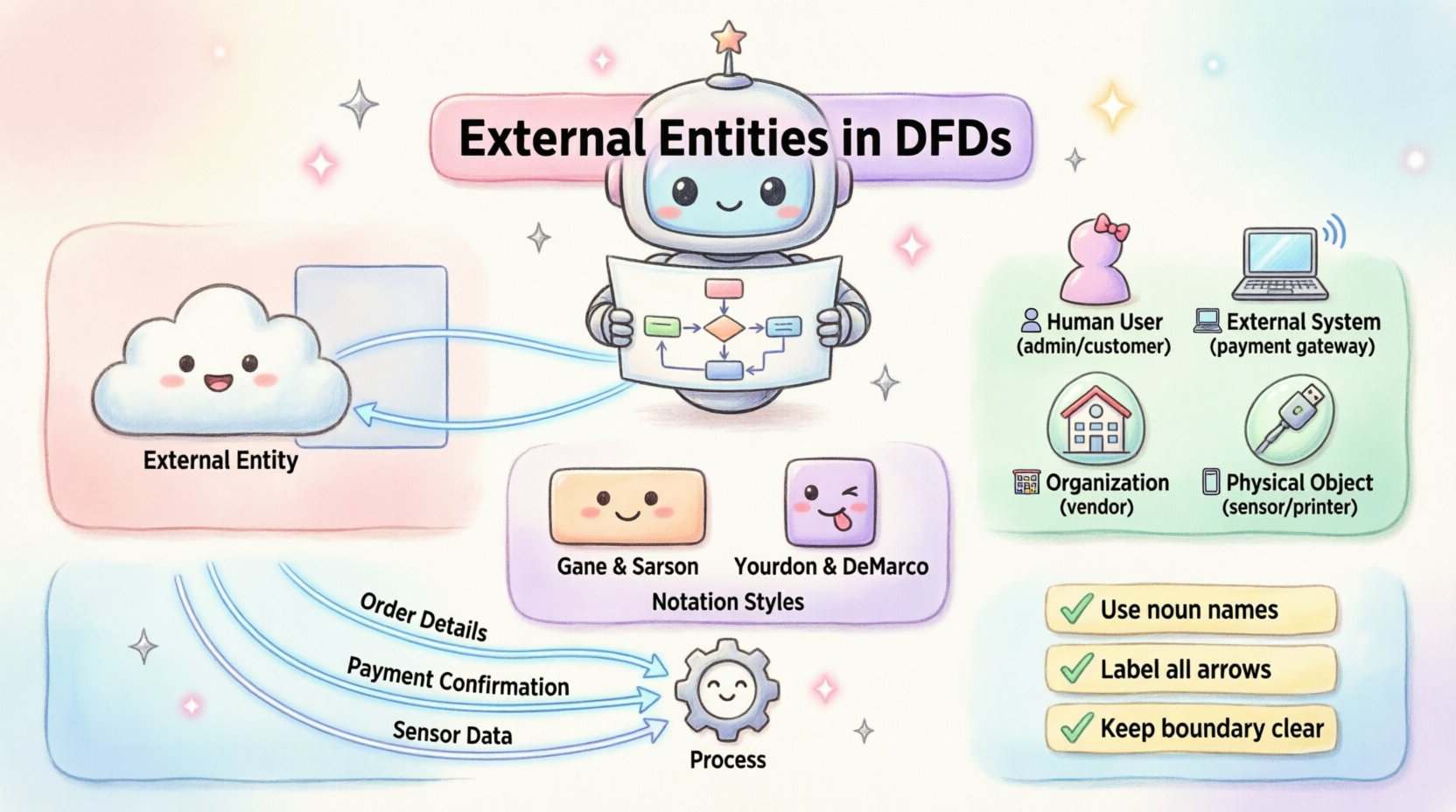 External Entities in DFDs

External Entity

Human User
(admin/customer)

External System
(payment gateway)

Organization
(vendor)

Physical Object
(sensor/printer)

Gane & Sarson

Yourdon & DeMarco

Notation Styles

Order Details

Payment Confirmation

Sensor Data

Process

Use noun names

Label all arrows

Keep boundary clear